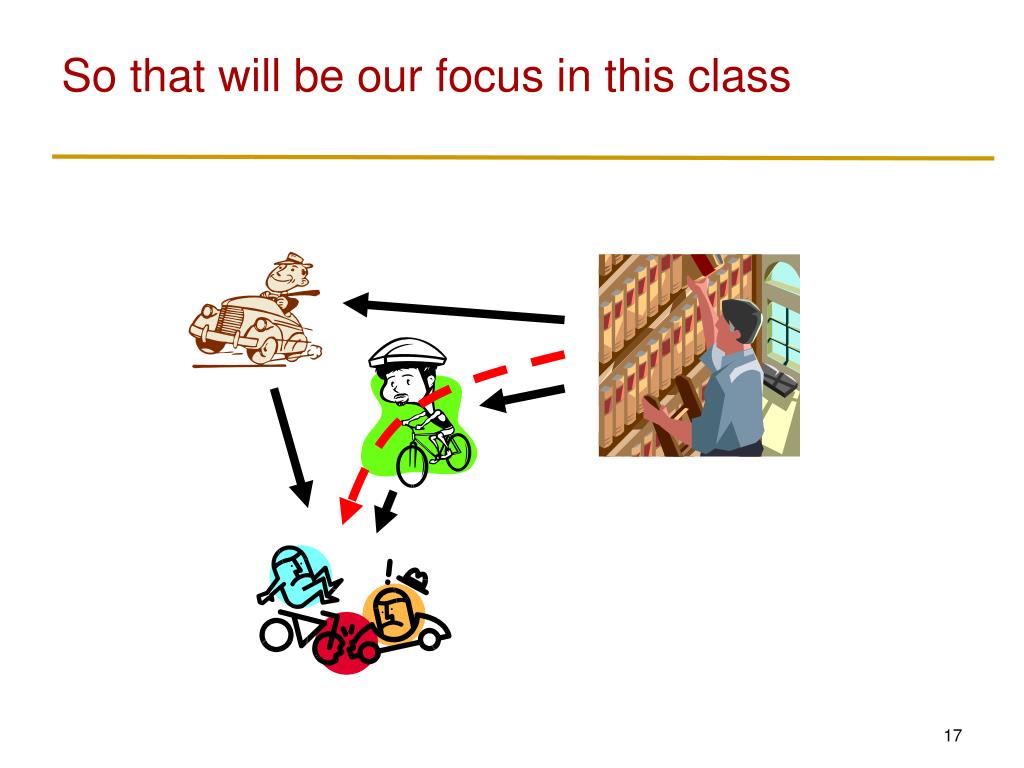 So that will be our focus in this class

17